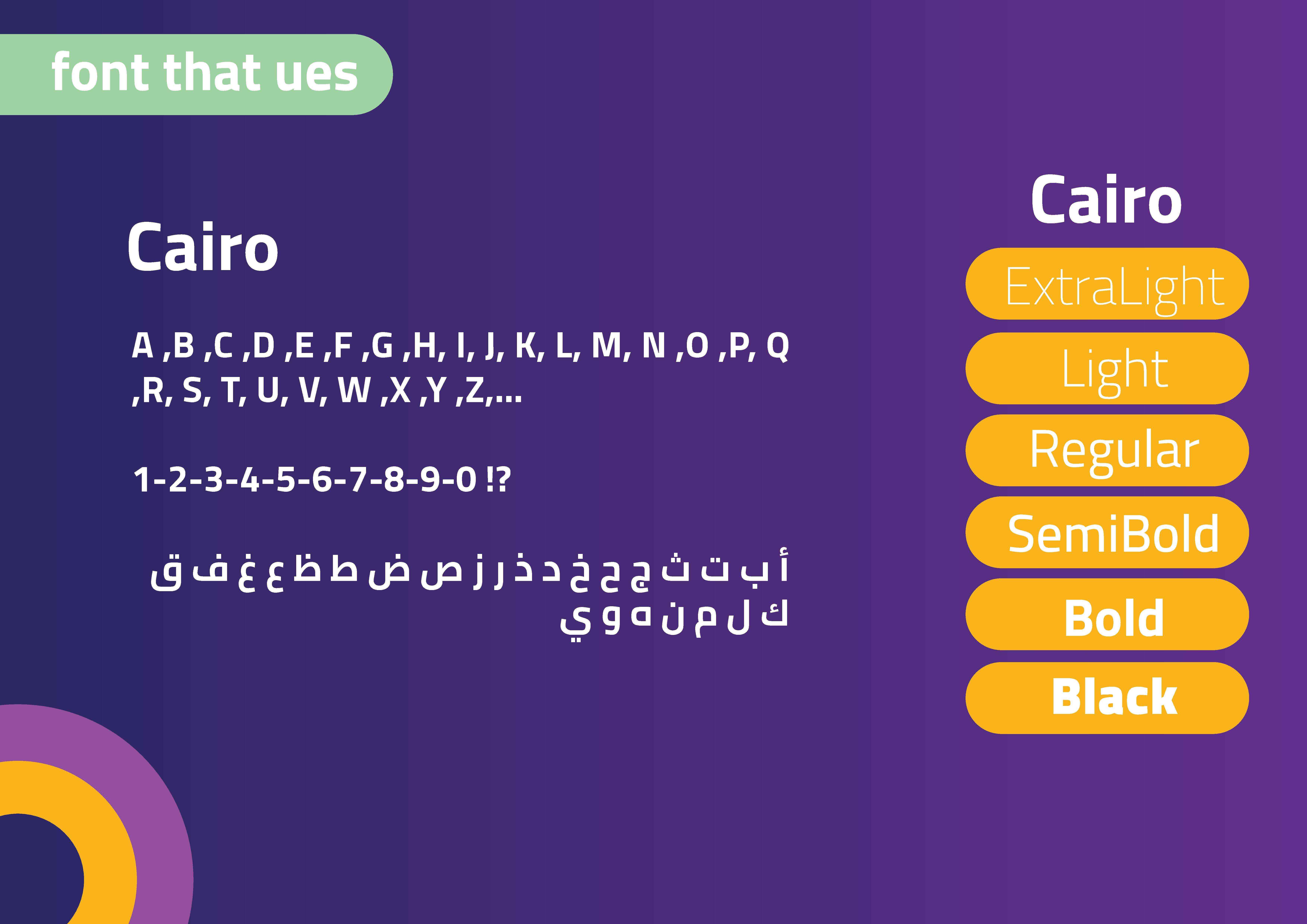 font that ues

Cairo

A ,B ,C ,D ,E ,F ,G ,H, I, J, K, L, M, N ,O ,P, Q ,R, S, T, U, V, W ,X ,Y ,Z,...

1-2-3-4-5-6-7-8-9-0 !?

أ ب ت ث ج ح خ د ذ ر ز ص ض ط ظ ع غ ف ق
ك ل م ن ه و ي

Cairo

ExtraLight

Light

Regular

SemiBold

Bold

Black